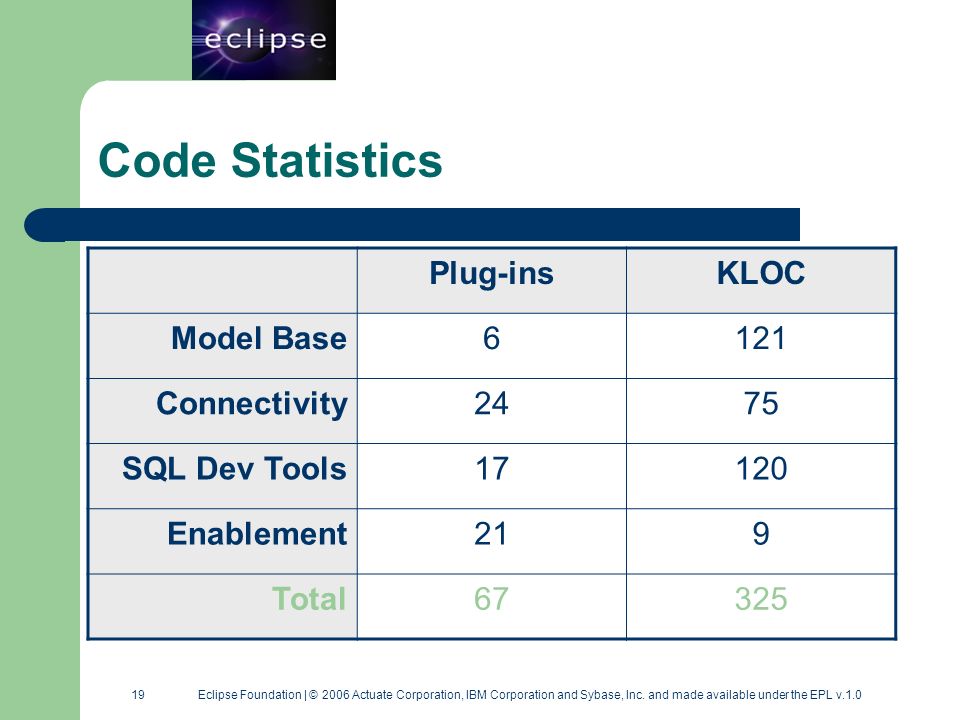 eclipse

Code Statistics

| | Plug-ins | KLOC |
|---|---|---|
| Model Base | 6 | 121 |
| Connectivity | 24 | 75 |
| SQL Dev Tools | 17 | 120 |
| Enablement | 21 | 9 |
| Total | 67 | 325 |

19 Eclipse Foundation | © 2006 Actuate Corporation, IBM Corporation and Sybase, Inc. and made available under the EPL v.1.0